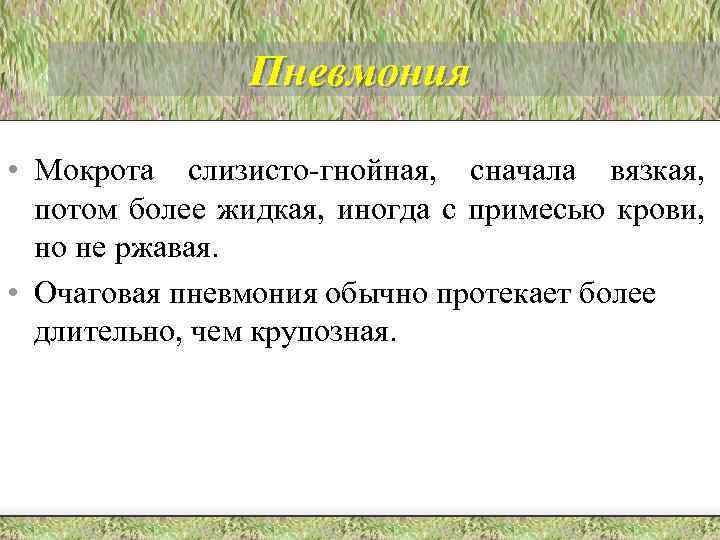 Пневмония

• Мокрота слизисто-гнойная, сначала вязкая, потом более жидкая, иногда с примесью крови, но не ржавая.

• Очаговая пневмония обычно протекает более длительно, чем крупозная.